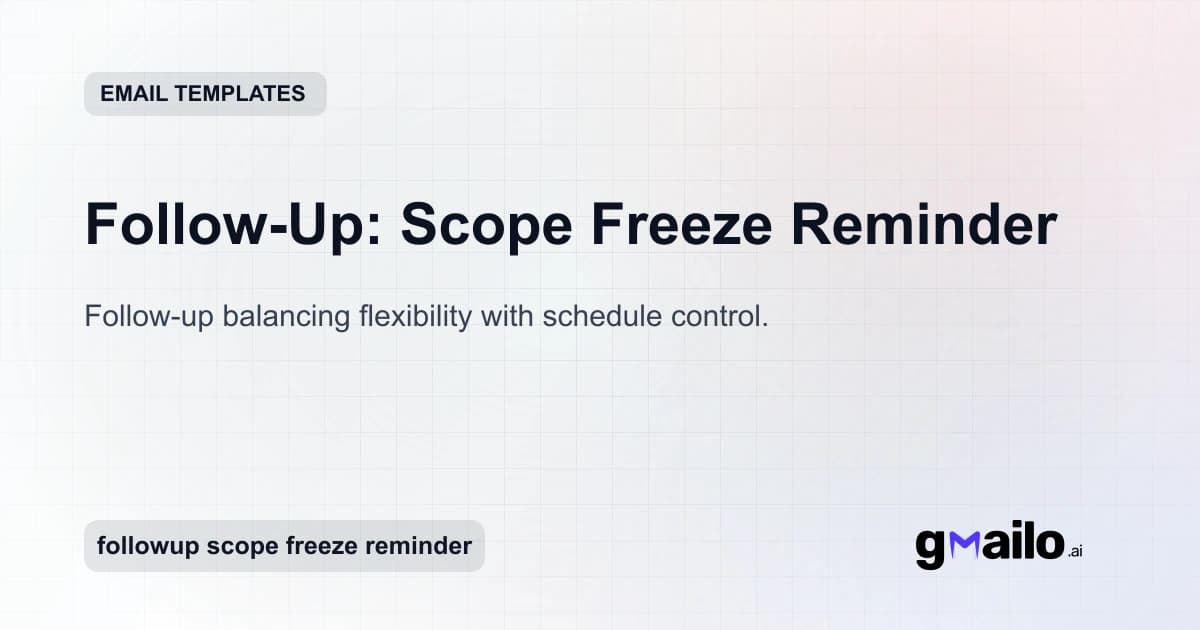 EMAIL TEMPLATES

Follow-Up: Scope Freeze Reminder

Follow-up balancing flexibility with schedule control.

followup scope freeze reminder

gmailo.ai